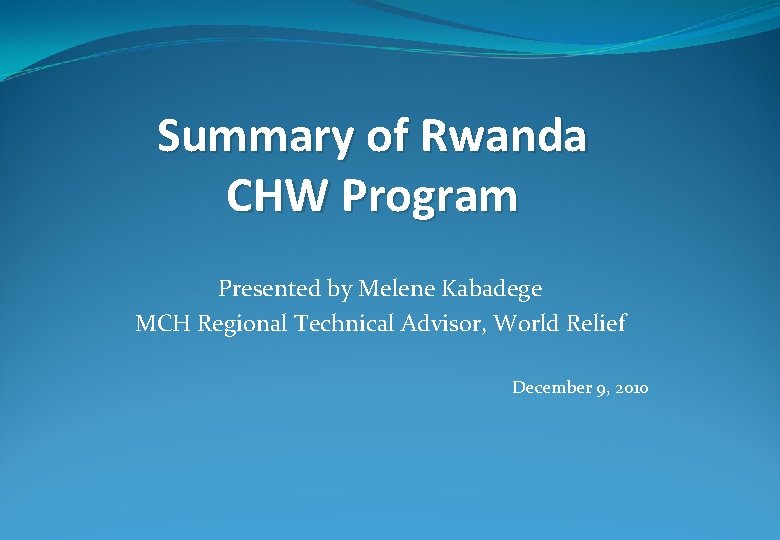 Summary of Rwanda CHW Program

Presented by Melene Kabadege
MCH Regional Technical Advisor, World Relief

December 9, 2010